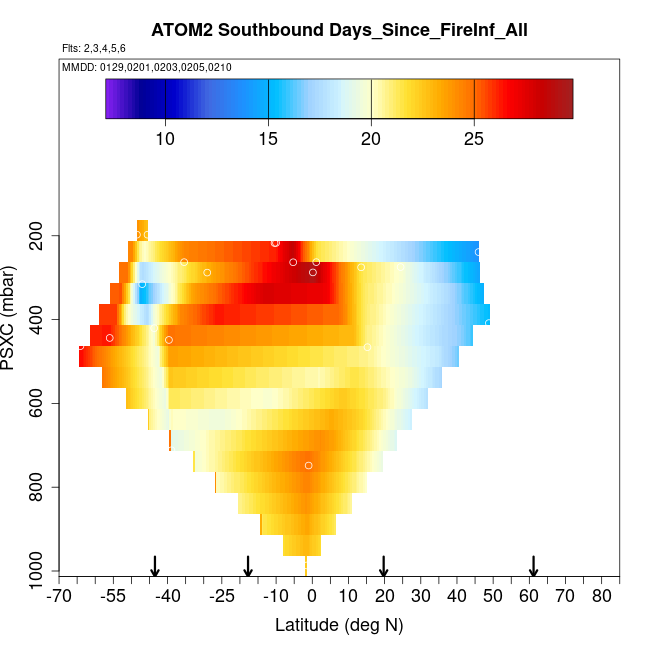 ATOM2 Southbound Days_Since_FireInf_All

Flts: 2,3,4,5,6

MMDD: 0129,0201,0203,0205,0210

10 15 20 25

PSXC (mbar)

200
400
600
800
1000

-70 -55 -40 -25 -10 0 10 20 30 40 50 60 70 80

Latitude (deg N)